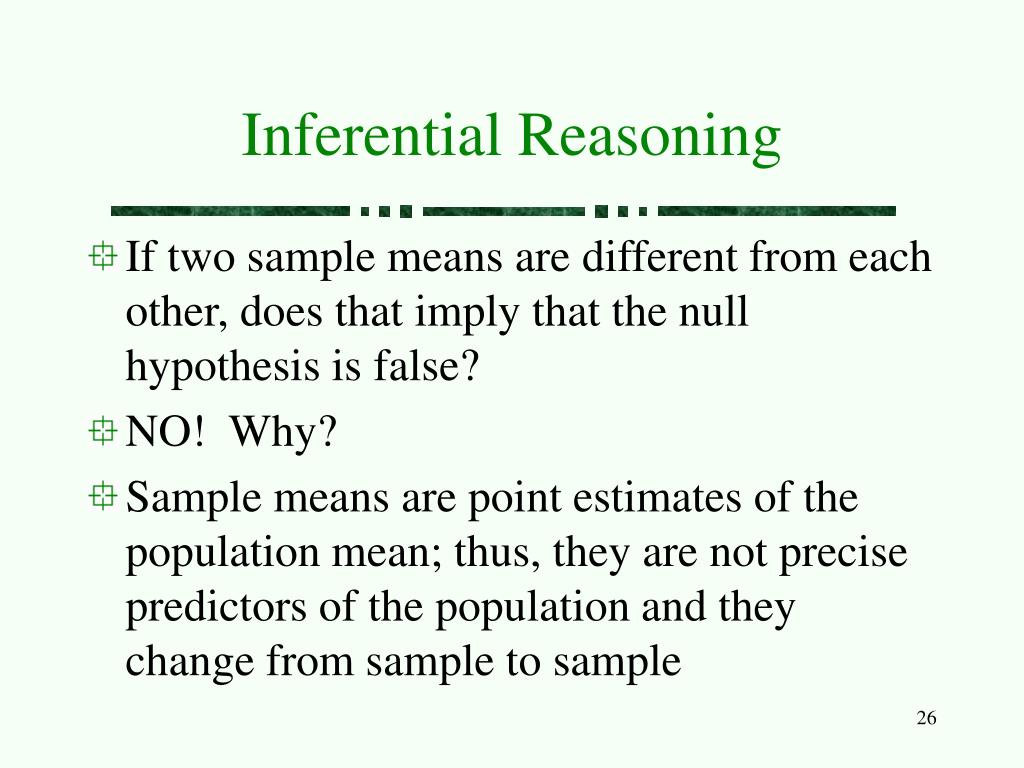 Inferential Reasoning

If two sample means are different from each other, does that imply that the null hypothesis is false?

NO!  Why?

Sample means are point estimates of the population mean; thus, they are not precise predictors of the population and they change from sample to sample

26